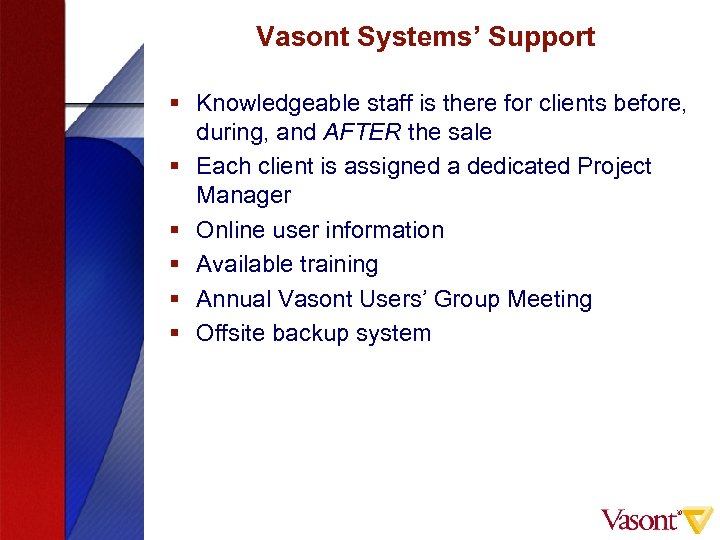 Vasont Systems' Support

▪ Knowledgeable staff is there for clients before, during, and AFTER the sale
▪ Each client is assigned a dedicated Project Manager
▪ Online user information
▪ Available training
▪ Annual Vasont Users' Group Meeting
▪ Offsite backup system

Vasont®